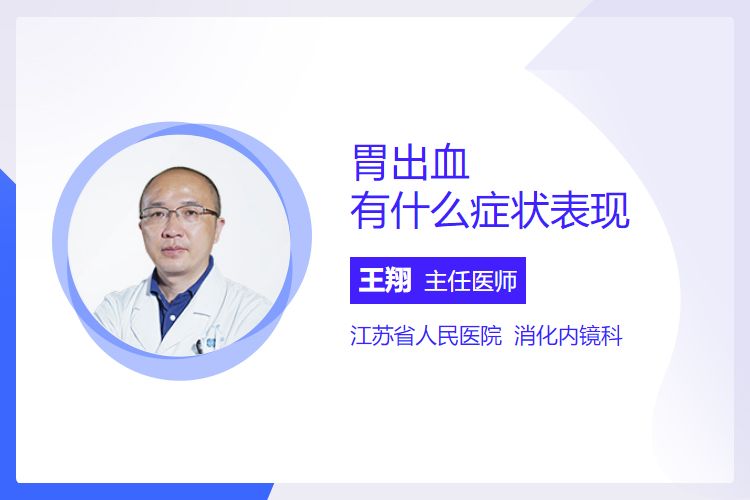 胃出血
有什么症状表现

王翔 主任医师

江苏省人民医院 消化内镜科